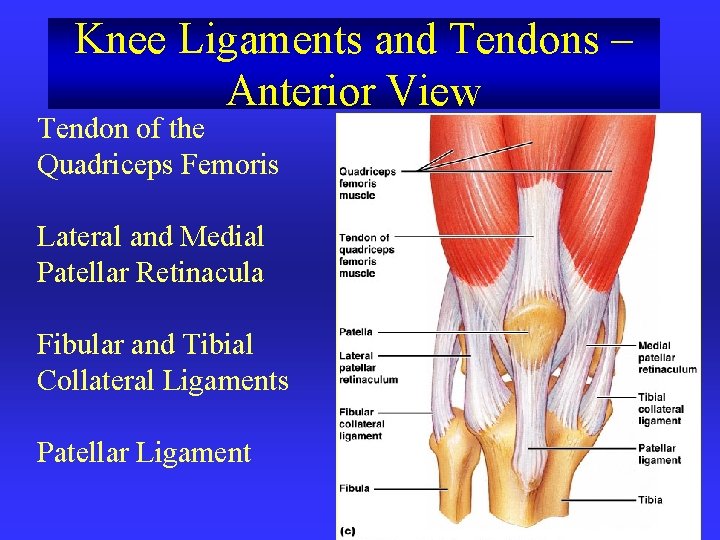 Knee Ligaments and Tendons – Anterior View

Tendon of the Quadriceps Femoris

Lateral and Medial Patellar Retinacula

Fibular and Tibial Collateral Ligaments

Patellar Ligament

Quadriceps femoris muscle

Tendon of quadriceps femoris muscle

Patella

Lateral patellar retinaculum

Fibular collateral ligament

Fibula

Medial patellar retinaculum

Tibial collateral ligament

Patellar ligament

Tibia

(c)